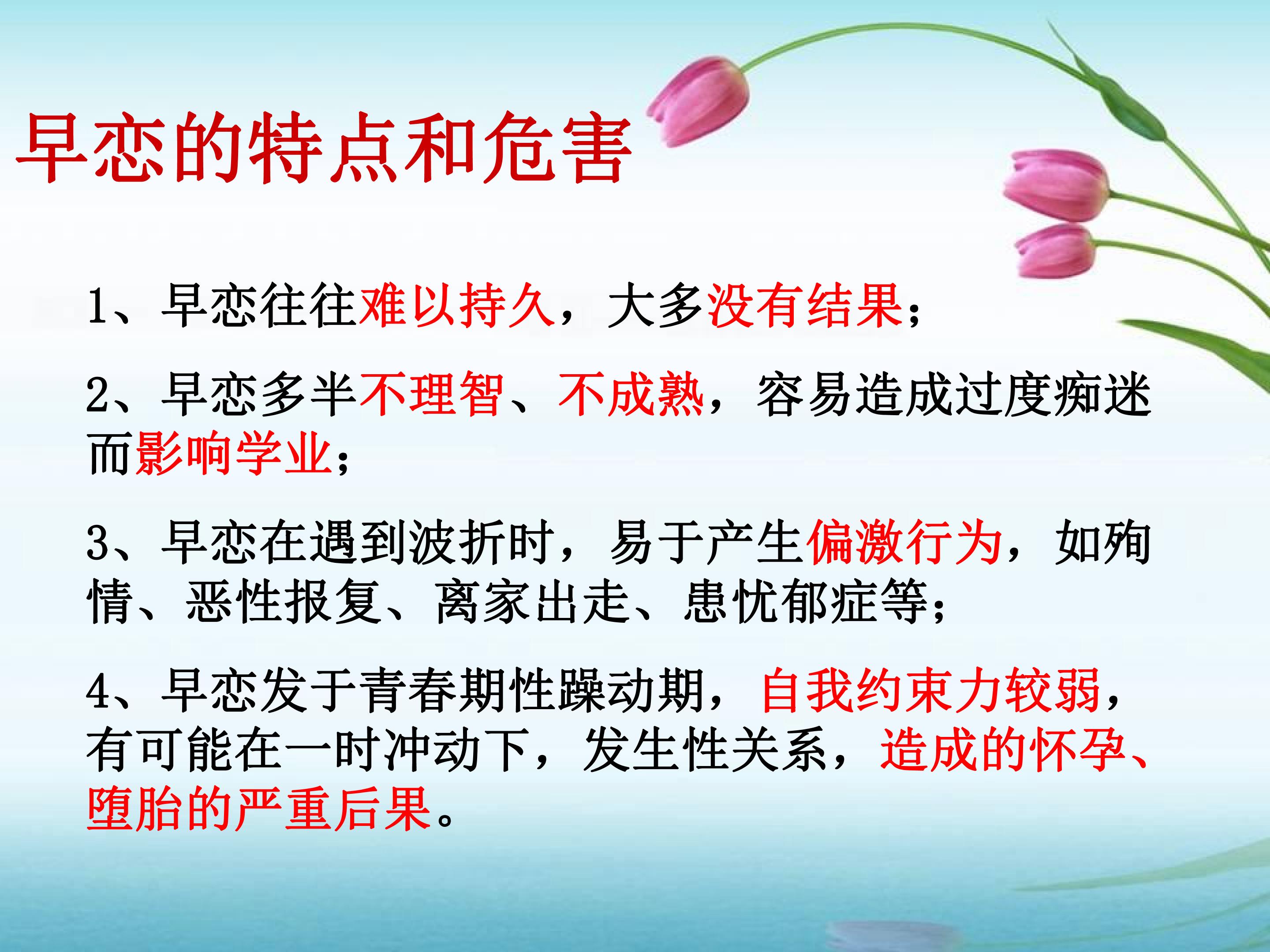 早恋的特点和危害

1、早恋往往难以持久，大多没有结果；

2、早恋多半不理智、不成熟，容易造成过度痴迷而影响学业；

3、早恋在遇到波折时，易于产生偏激行为，如殉情、恶性报复、离家出走、患忧郁症等；

4、早恋发于青春期性躁动期，自我约束力较弱，有可能在一时冲动下，发生性关系，造成的怀孕、堕胎的严重后果。